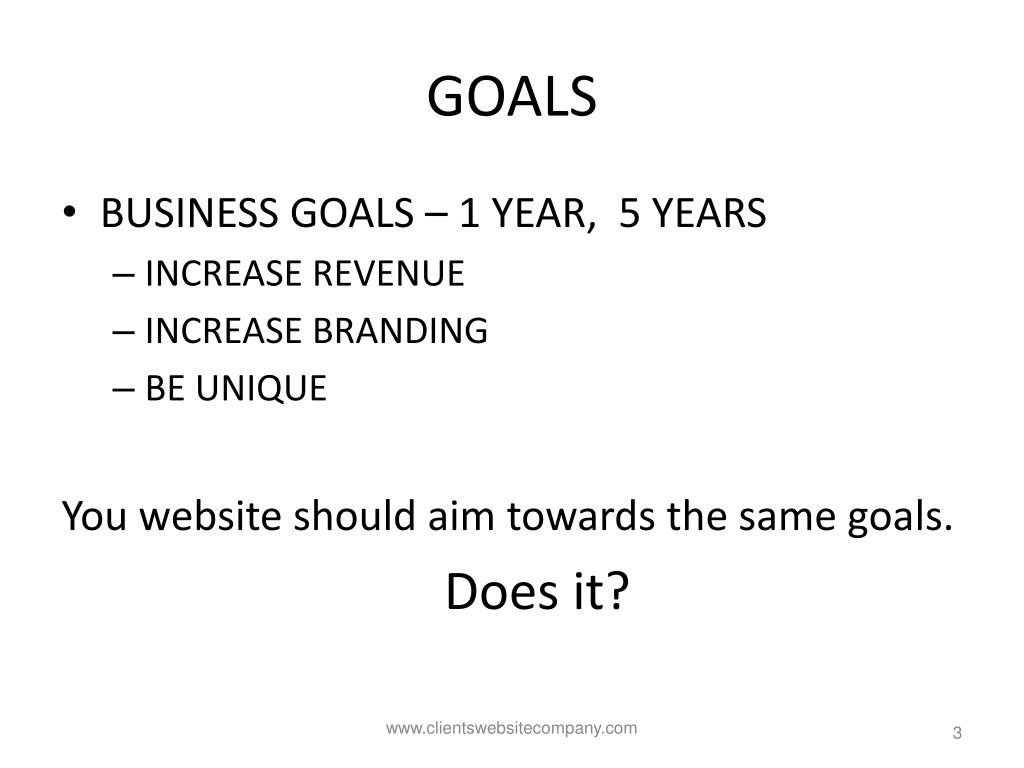 GOALS

• BUSINESS GOALS – 1 YEAR,  5 YEARS
– INCREASE REVENUE
– INCREASE BRANDING
– BE UNIQUE

You website should aim towards the same goals.

Does it?

www.clientswebsitecompany.com

3